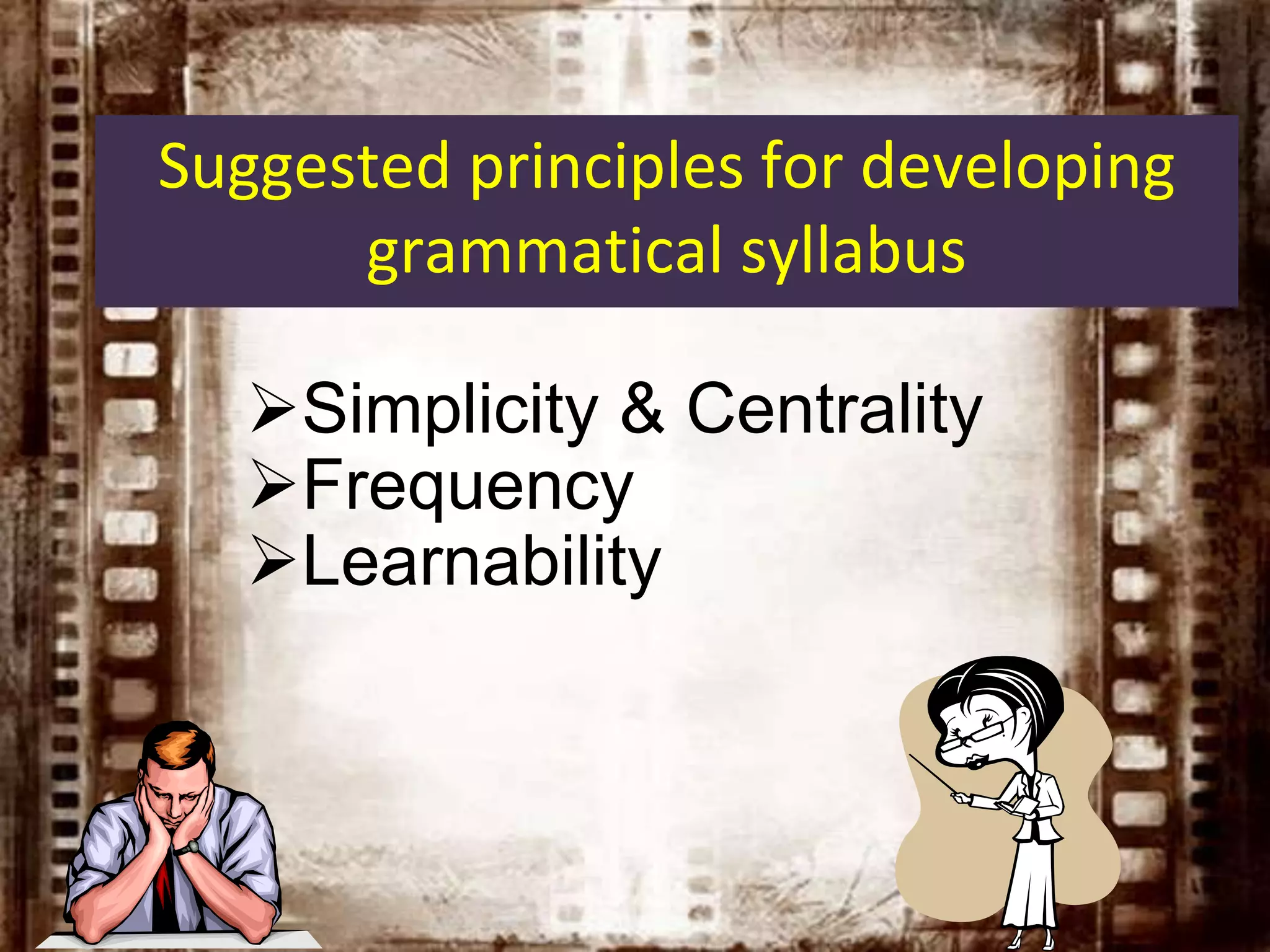 Suggested principles for developing grammatical syllabus

➢Simplicity & Centrality
➢Frequency
➢Learnability